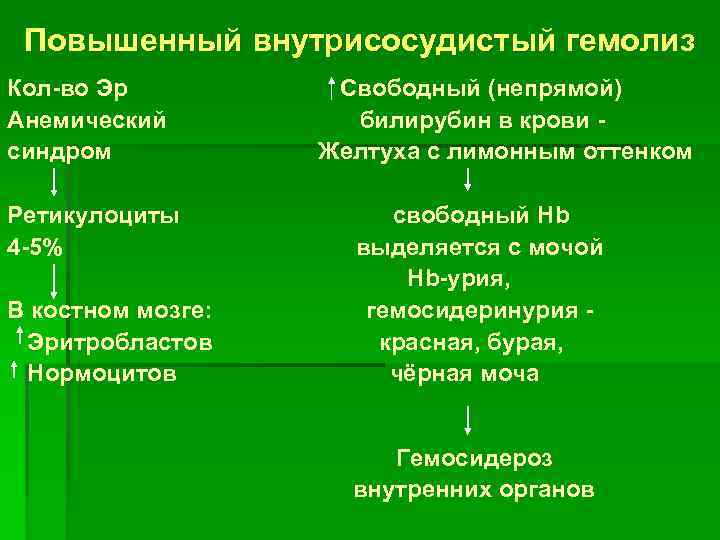 Повышенный внутрисосудистый гемолиз

Кол-во Эр
Анемический синдром
↓
Ретикулоциты 4-5%
↓
В костном мозге:
↑Эритробластов
↑ Нормоцитов

↑Свободный (непрямой) билирубин в крови - Желтуха с лимонным оттенком
↓
свободный Hb выделяется с мочой Hb-урия, гемосидеринурия - красная, бурая, чёрная моча
↓
Гемосидероз внутренних органов